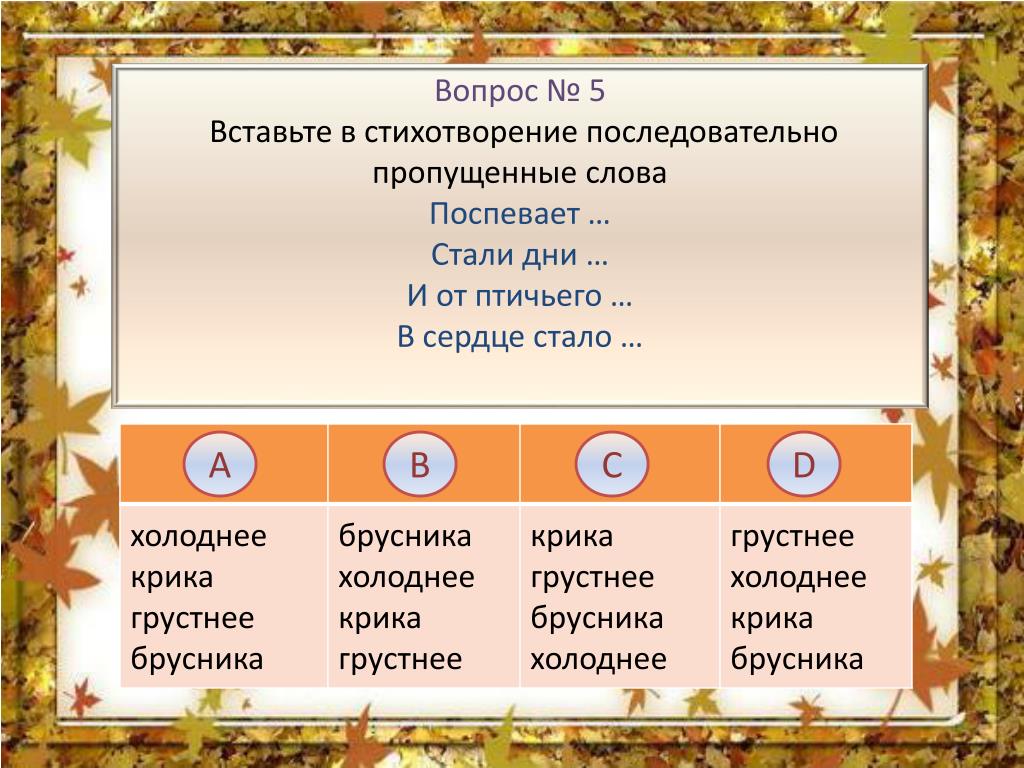 Вопрос № 5
Вставьте в стихотворение последовательно пропущенные слова
Поспевает …
Стали дни …
И от птичьего …
В сердце стало …

| A | B | C | D |
|---|---|---|---|
| холоднее крика грустнее брусника | брусника холоднее крика грустнее | крика грустнее брусника холоднее | грустнее холоднее крика брусника |